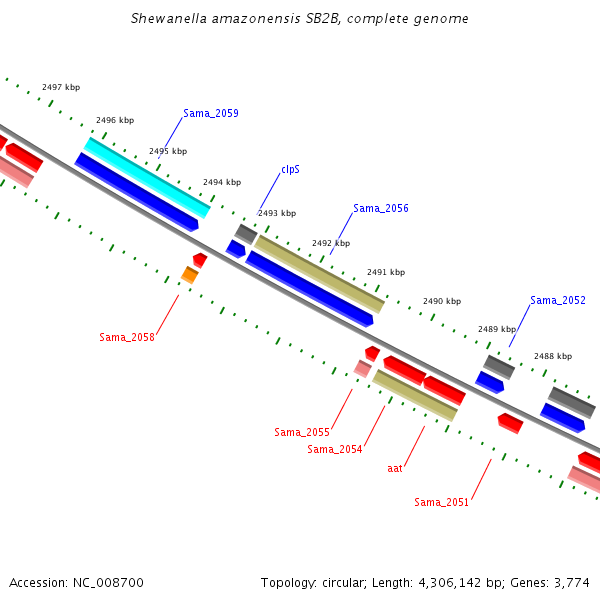 Shewanella amazonensis SB2B, complete genome

2497 kbp

2496 kbp

Sama_2059

2495 kbp

2494 kbp

clpS

2493 kbp

Sama_2056

2492 kbp

2491 kbp

2490 kbp

Sama_2052

2489 kbp

2488 kbp

Sama_2058

Sama_2055

Sama_2054

aat

Sama_2051

Accession: NC_008700

Topology: circular; Length: 4,306,142 bp; Genes: 3,774